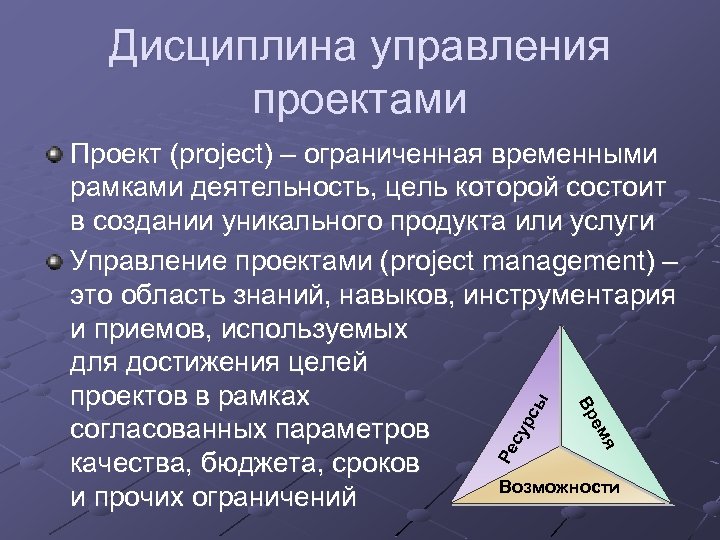 Дисциплина управления проектами

Проект (project) – ограниченная временными рамками деятельность, цель которой состоит в создании уникального продукта или услуги

Управление проектами (project management) – это область знаний, навыков, инструментария и приемов, используемых для достижения целей проектов в рамках согласованных параметров качества, бюджета, сроков и прочих ограничений

Ресурсы
Время
Возможности